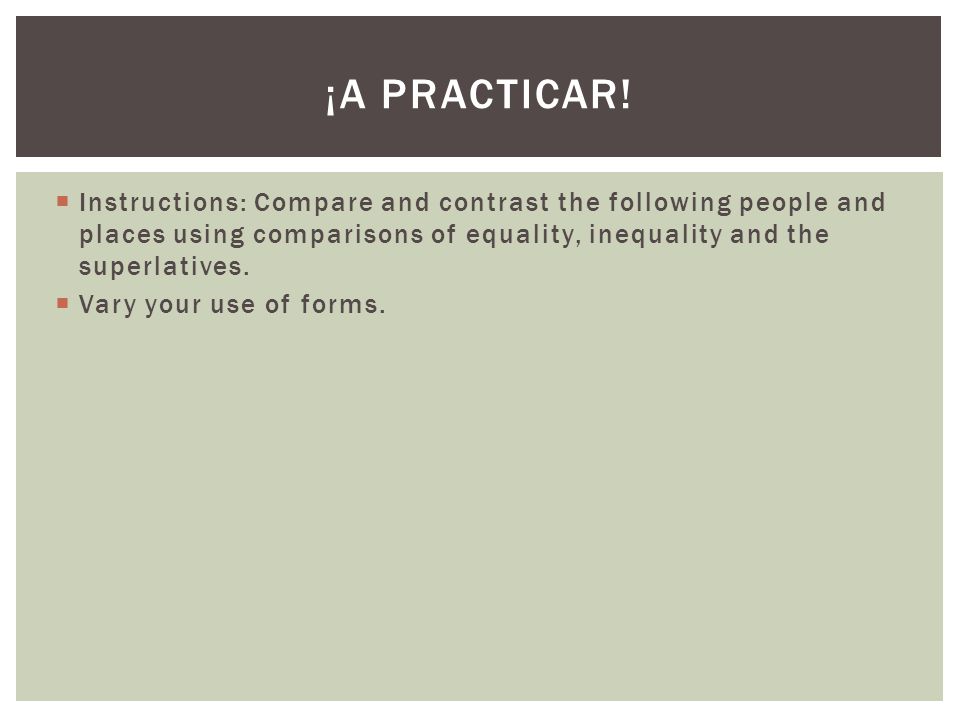 ¡A PRACTICAR!

Instructions: Compare and contrast the following people and places using comparisons of equality, inequality and the superlatives.

Vary your use of forms.